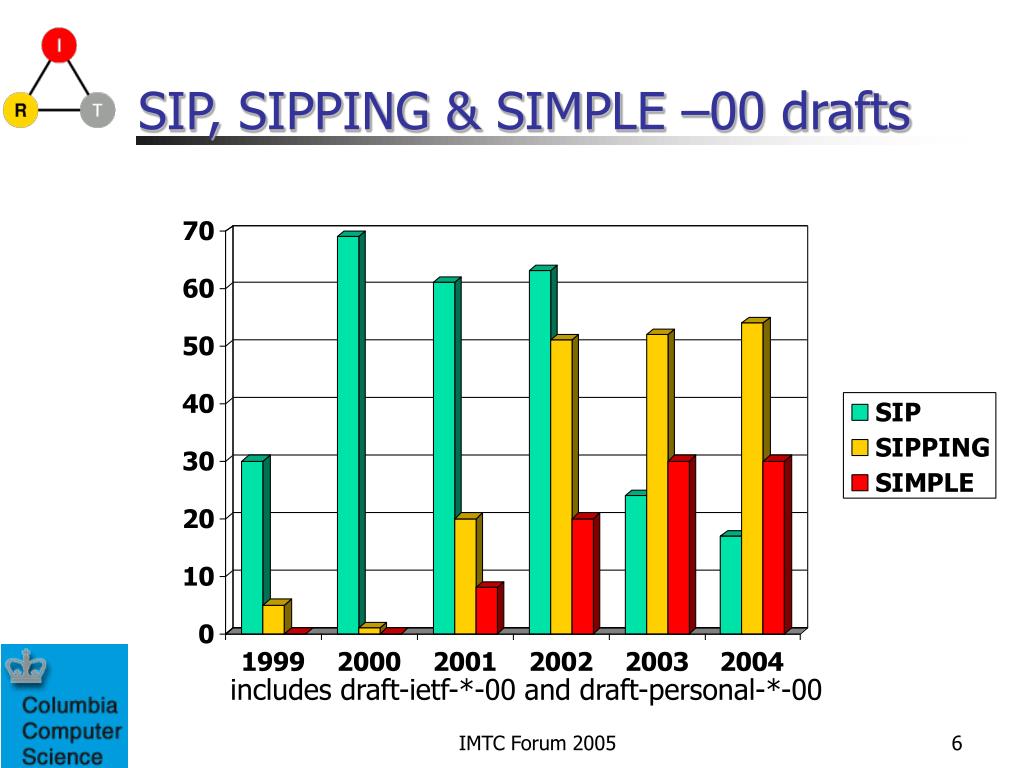 I
R
T

SIP, SIPPING & SIMPLE –00 drafts

70
60
50
40
30
20
10
0

1999 2000 2001 2002 2003 2004

SIP
SIPPING
SIMPLE

includes draft-ietf-*-00 and draft-personal-*-00

Columbia Computer Science

IMTC Forum 2005

6